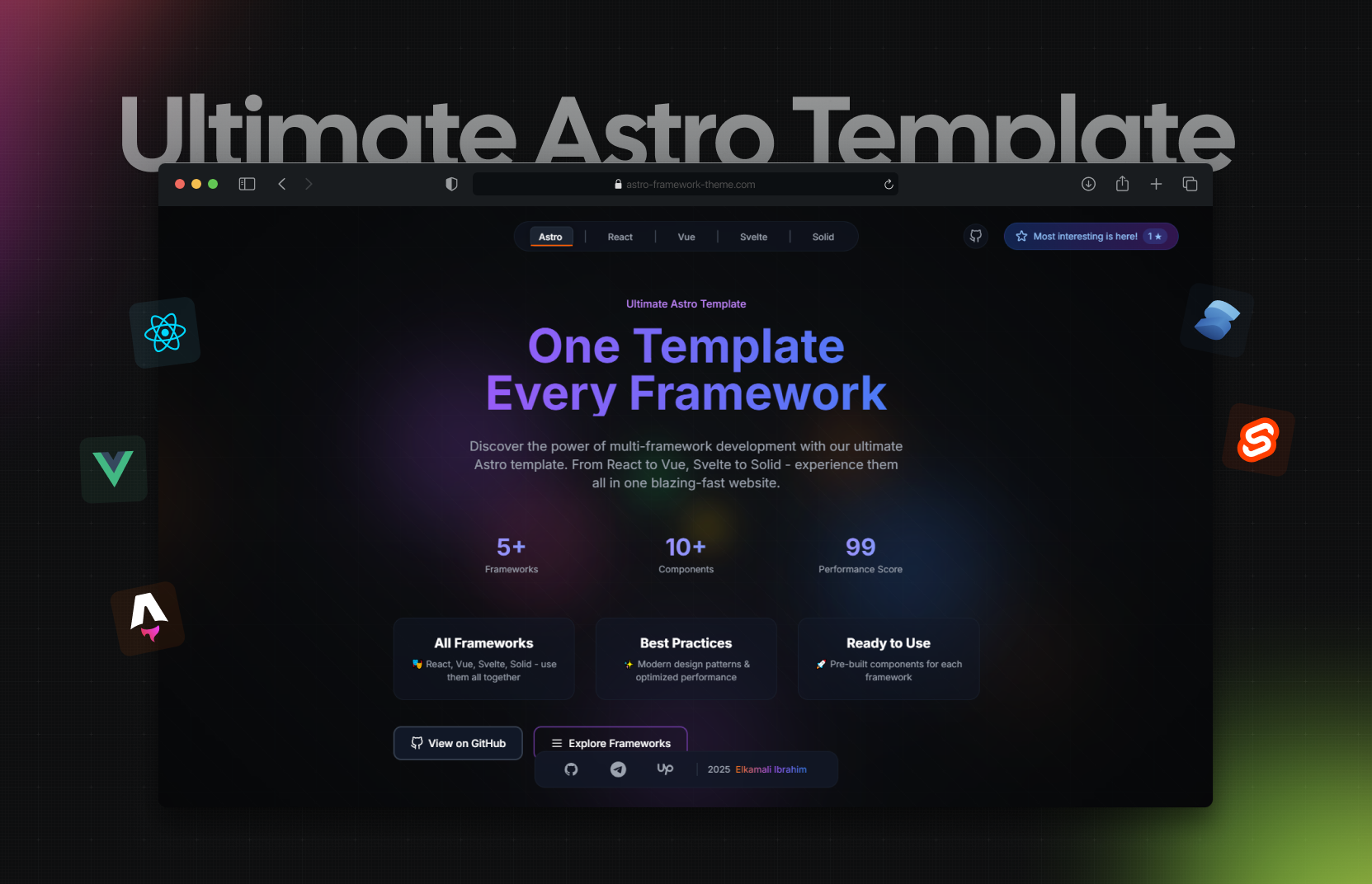 Ultimate Astro Template

astro-framework-theme.com

Astro | React | Vue | Svelte | Solid

Most interesting is here! 1 ★

Ultimate Astro Template

One Template
Every Framework

Discover the power of multi-framework development with our ultimate Astro template. From React to Vue, Svelte to Solid - experience them all in one blazing-fast website.

5+
Frameworks

10+
Components

99
Performance Score

All Frameworks
React, Vue, Svelte, Solid - use them all together

Best Practices
Modern design patterns & optimized performance

Ready to Use
Pre-built components for each framework

View on GitHub

Explore Frameworks

2025 Elkamali Ibrahim